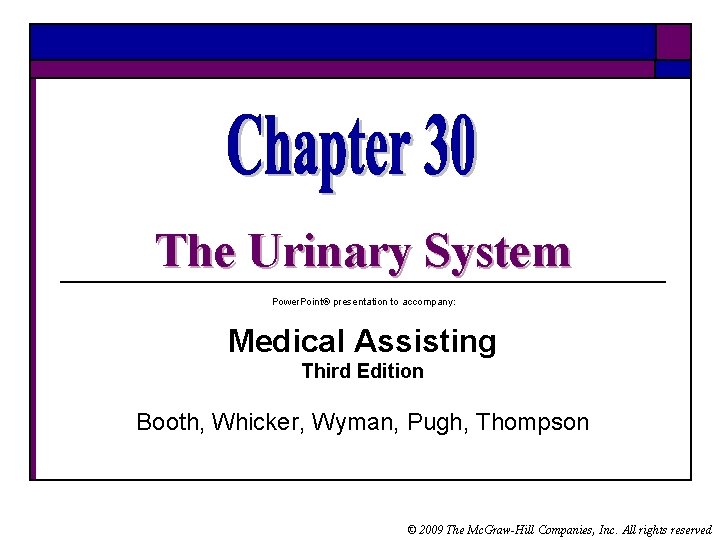 Chapter 30

The Urinary System

PowerPoint® presentation to accompany:

Medical Assisting
Third Edition

Booth, Whicker, Wyman, Pugh, Thompson

© 2009 The McGraw-Hill Companies, Inc. All rights reserved